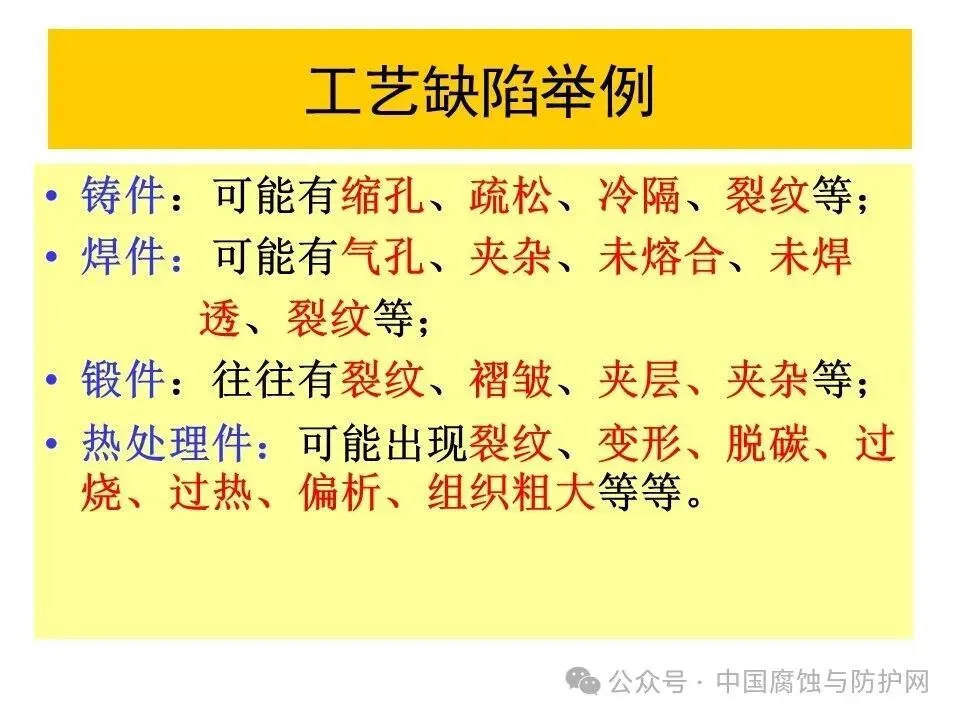 工艺缺陷举例

• 铸件：可能有缩孔、疏松、冷隔、裂纹等；

• 焊件：可能有气孔、夹杂、未熔合、未焊透、裂纹等；

• 锻件：往往有裂纹、褶皱、夹层、夹杂等；

• 热处理件：可能出现裂纹、变形、脱碳、过烧、过热、偏析、组织粗大等等。

公众号 · 中国腐蚀与防护网